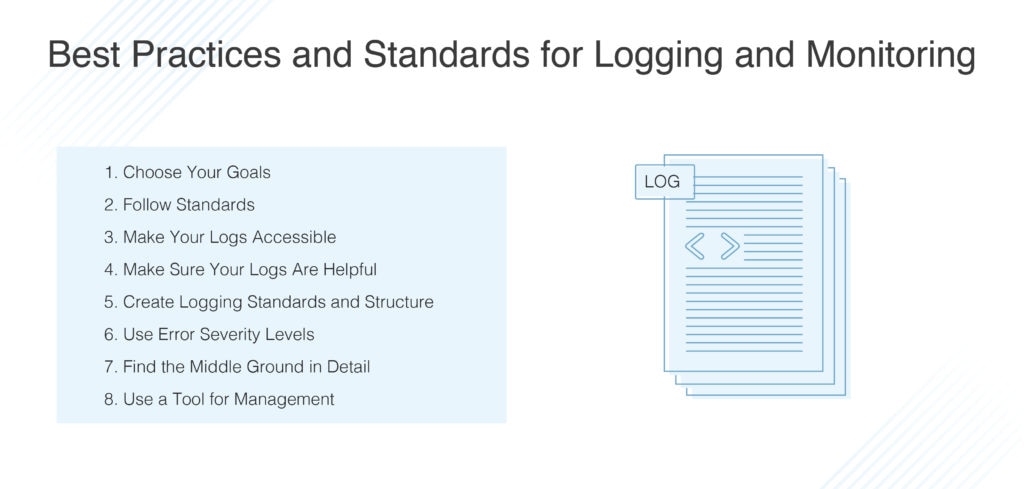 Best Practices and Standards for Logging and Monitoring

1. Choose Your Goals
2. Follow Standards
3. Make Your Logs Accessible
4. Make Sure Your Logs Are Helpful
5. Create Logging Standards and Structure
6. Use Error Severity Levels
7. Find the Middle Ground in Detail
8. Use a Tool for Management

LOG